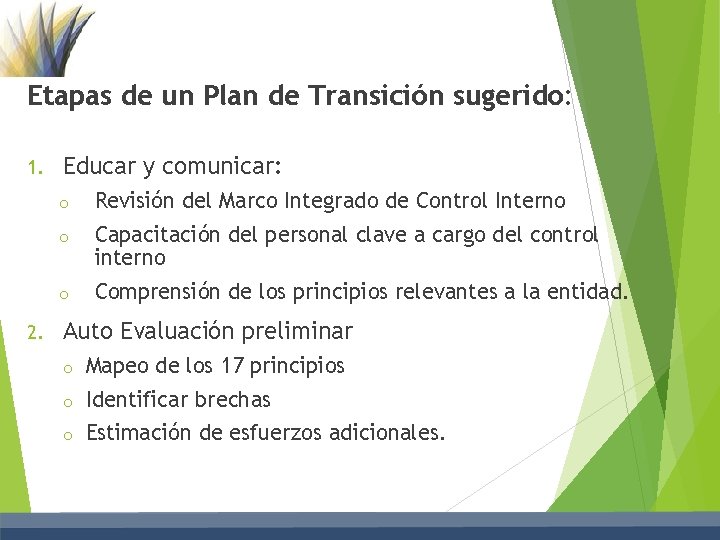 Etapas de un Plan de Transición sugerido:

1. Educar y comunicar:
 o Revisión del Marco Integrado de Control Interno
 o Capacitación del personal clave a cargo del control interno
 o Comprensión de los principios relevantes a la entidad.

2. Auto Evaluación preliminar
 o Mapeo de los 17 principios
 o Identificar brechas
 o Estimación de esfuerzos adicionales.